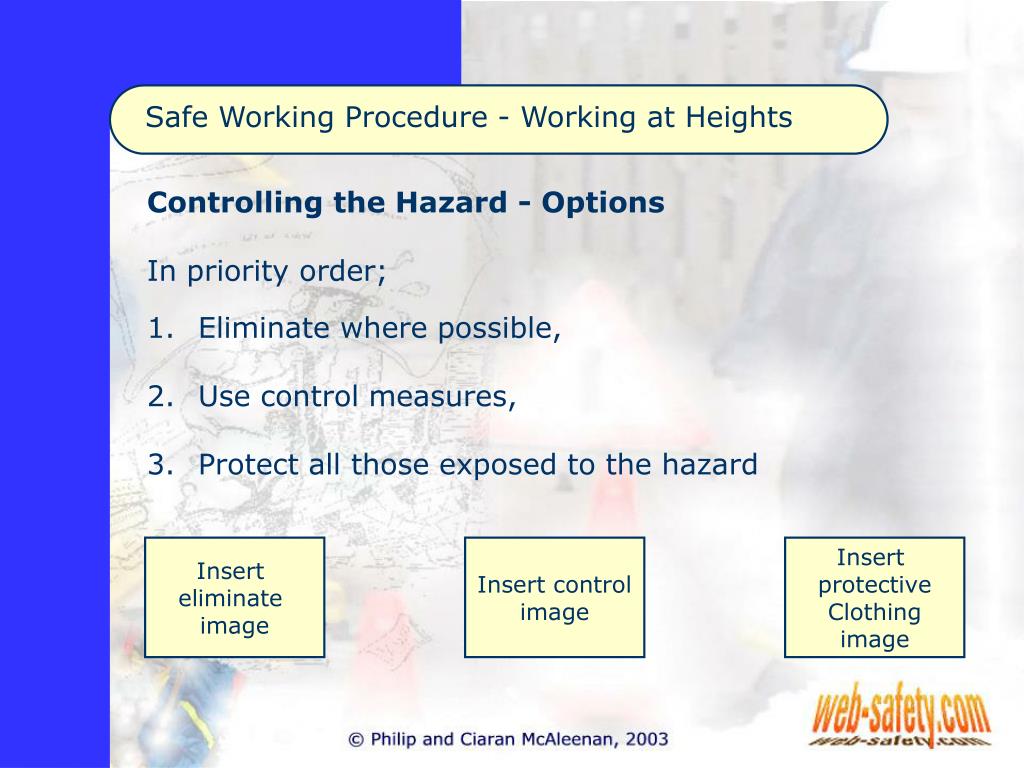 Safe Working Procedure - Working at Heights

Controlling the Hazard - Options

In priority order;

1. Eliminate where possible,

2. Use control measures,

3. Protect all those exposed to the hazard

Insert eliminate image

Insert control image

Insert protective Clothing image

© Philip and Ciaran McAleenan, 2003

web-safety.com
web-safety.com